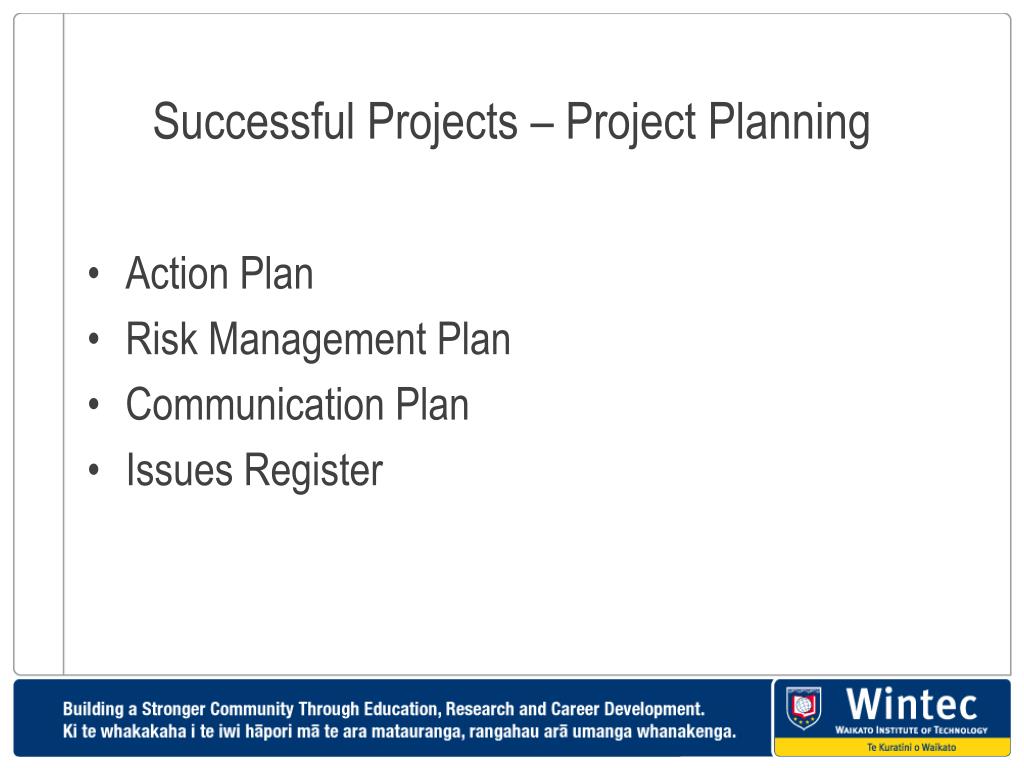 Successful Projects – Project Planning

• Action Plan
• Risk Management Plan
• Communication Plan
• Issues Register

Building a Stronger Community Through Education, Research and Career Development.
Ki te whakakaha i te iwi hāpori mā te ara matauranga, rangahau arā umanga whanakenga.

Wintec
WAIKATO INSTITUTE OF TECHNOLOGY
Te Kuratini o Waikato